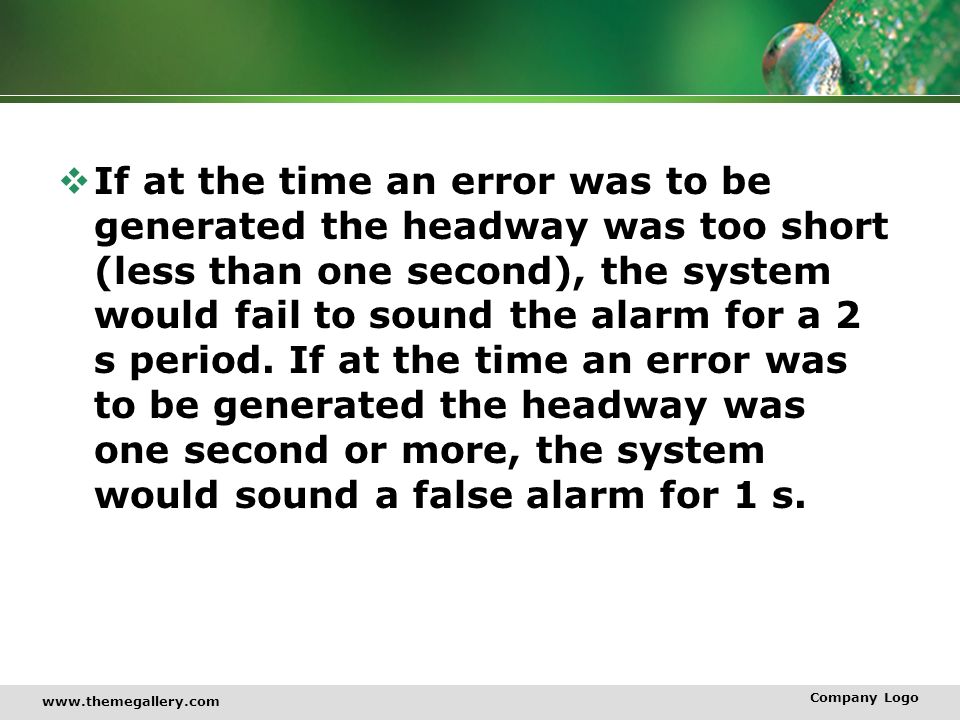 ❖ If at the time an error was to be generated the headway was too short (less than one second), the system would fail to sound the alarm for a 2 s period. If at the time an error was to be generated the headway was one second or more, the system would sound a false alarm for 1 s.

www.themegallery.com

Company Logo